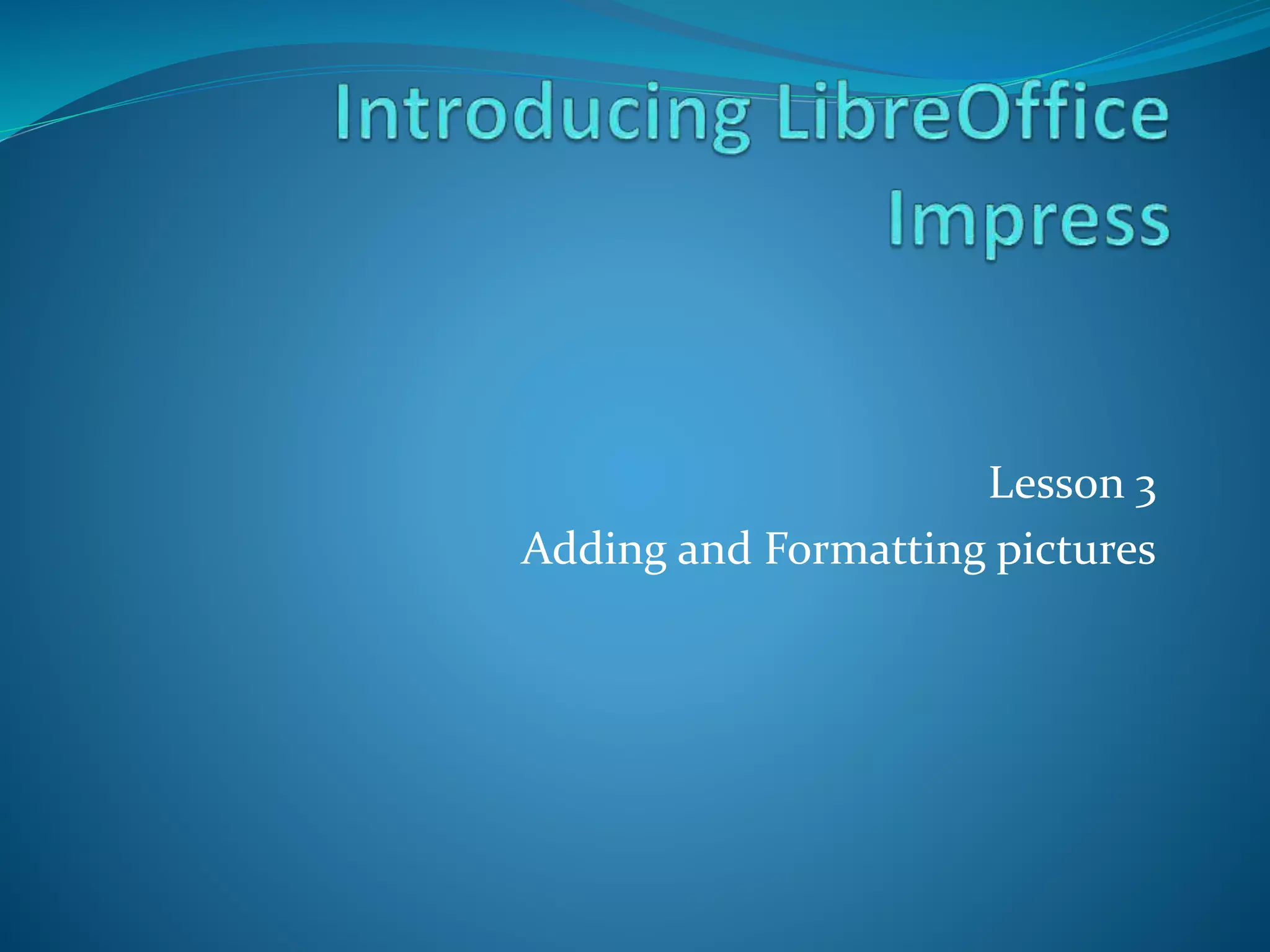 Introducing LibreOffice Impress

Lesson 3
Adding and Formatting pictures